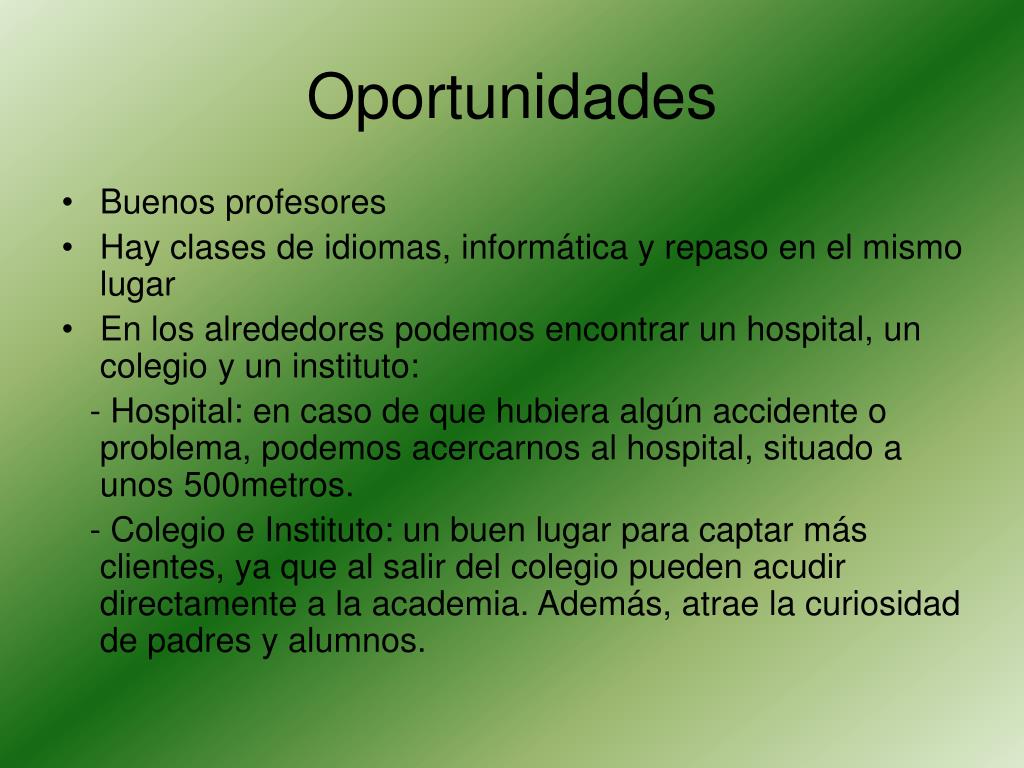 Oportunidades

• Buenos profesores
• Hay clases de idiomas, informática y repaso en el mismo lugar
• En los alrededores podemos encontrar un hospital, un colegio y un instituto:

- Hospital: en caso de que hubiera algún accidente o problema, podemos acercarnos al hospital, situado a unos 500metros.

- Colegio e Instituto: un buen lugar para captar más clientes, ya que al salir del colegio pueden acudir directamente a la academia. Además, atrae la curiosidad de padres y alumnos.